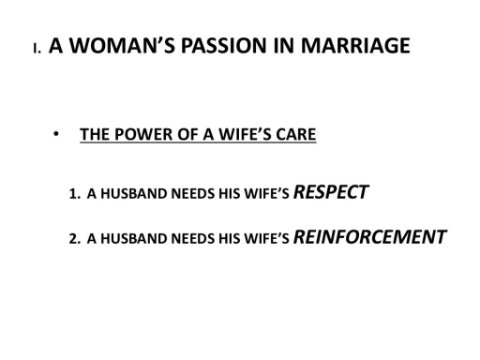 I. A WOMAN'S PASSION IN MARRIAGE

• THE POWER OF A WIFE'S CARE

1. A HUSBAND NEEDS HIS WIFE'S RESPECT

2. A HUSBAND NEEDS HIS WIFE'S REINFORCEMENT